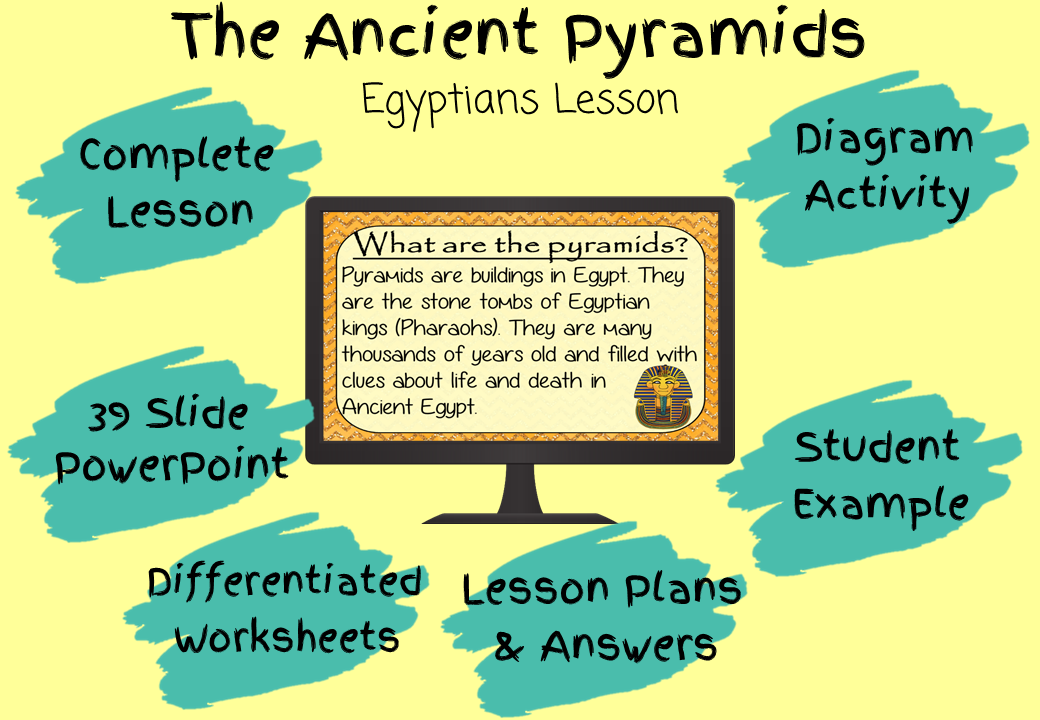 The Ancient Pyramids
Egyptians Lesson

Complete Lesson

Diagram Activity

What are the pyramids?
Pyramids are buildings in Egypt. They are the stone tombs of Egyptian kings (Pharaohs). They are many thousands of years old and filled with clues about life and death in Ancient Egypt.

39 Slide PowerPoint

Student Example

Differentiated Worksheets

Lesson Plans & Answers